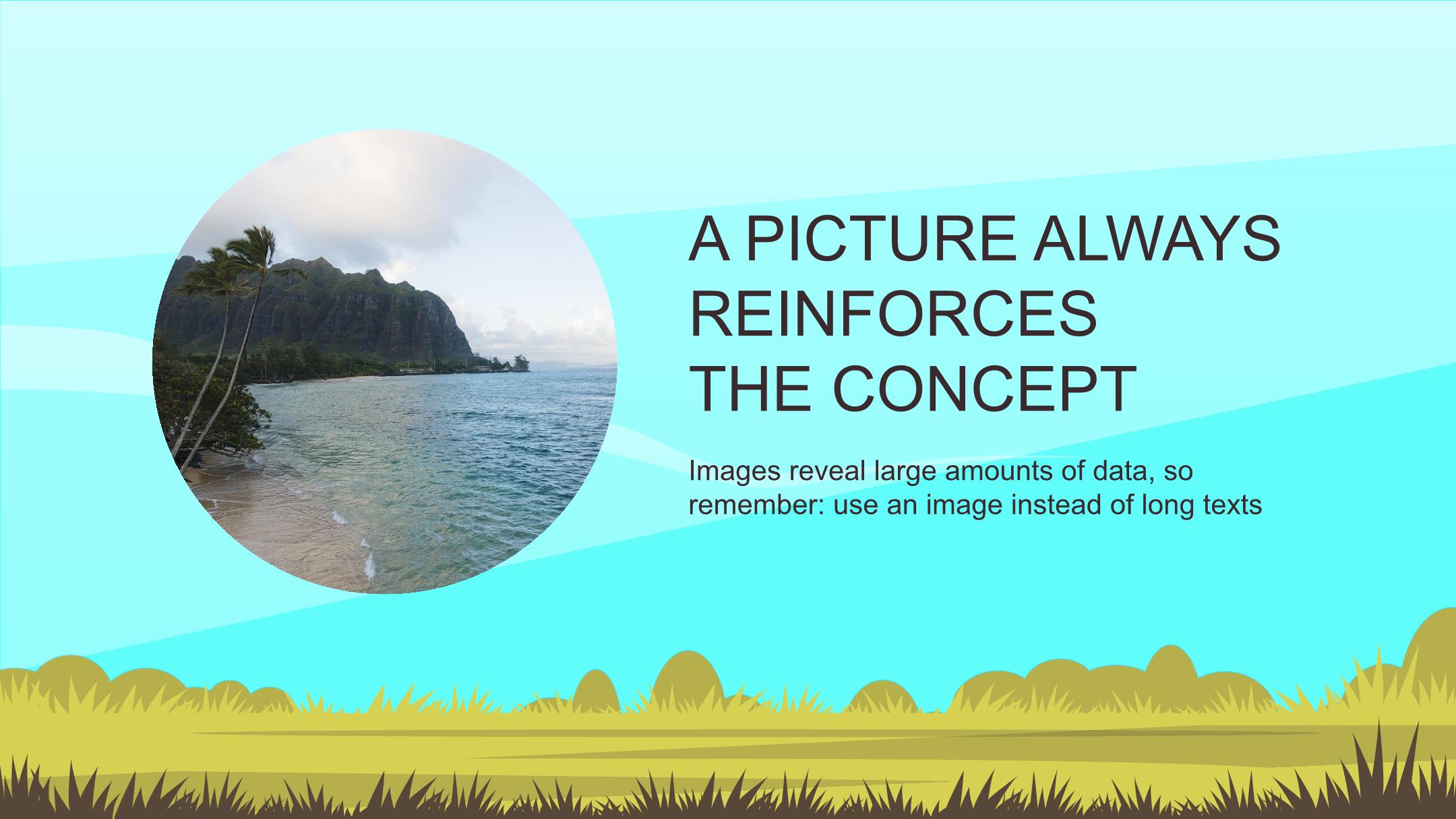 A PICTURE ALWAYS REINFORCES THE CONCEPT

Images reveal large amounts of data, so remember: use an image instead of long texts